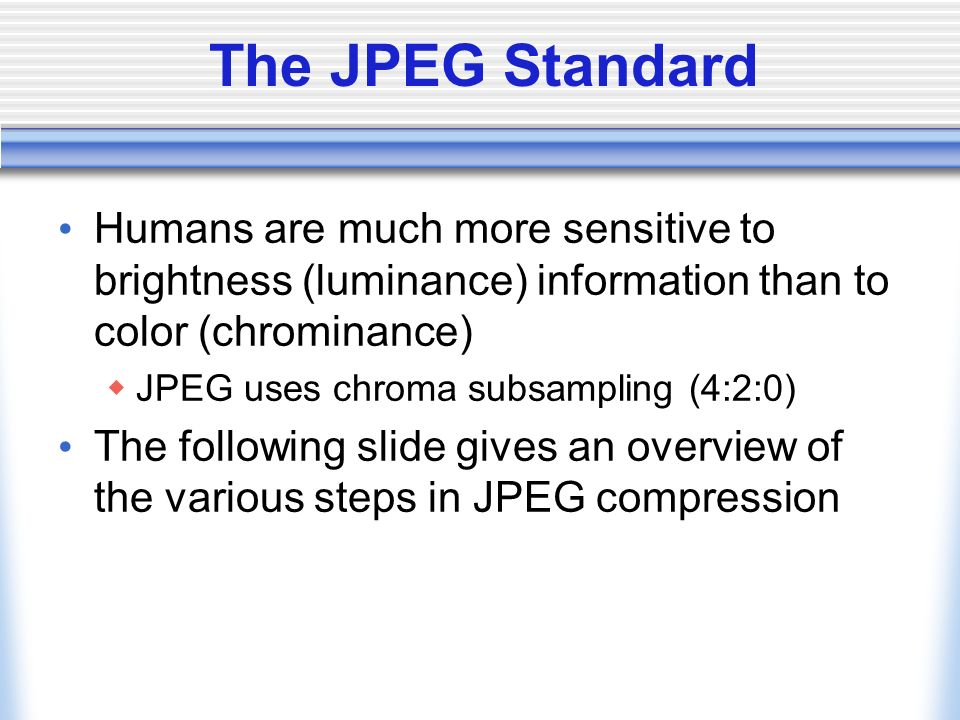 The JPEG Standard

• Humans are much more sensitive to brightness (luminance) information than to color (chrominance)

◆ JPEG uses chroma subsampling (4:2:0)

• The following slide gives an overview of the various steps in JPEG compression